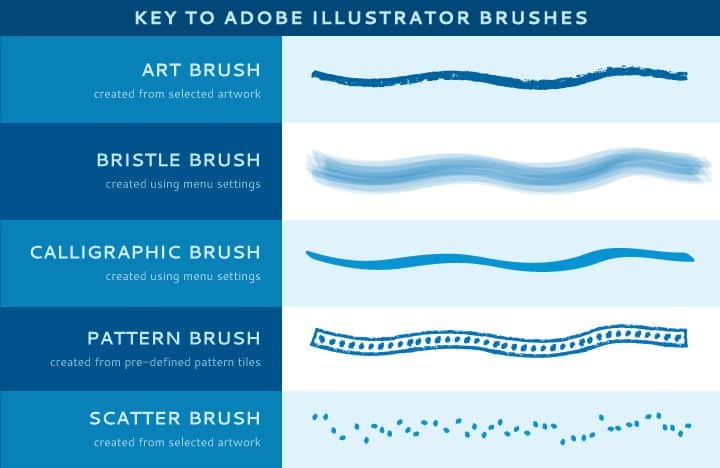 KEY TO ADOBE ILLUSTRATOR BRUSHES

ART BRUSH
created from selected artwork

BRISTLE BRUSH
created using menu settings

CALLIGRAPHIC BRUSH
created using menu settings

PATTERN BRUSH
created from pre-defined pattern tiles

SCATTER BRUSH
created from selected artwork